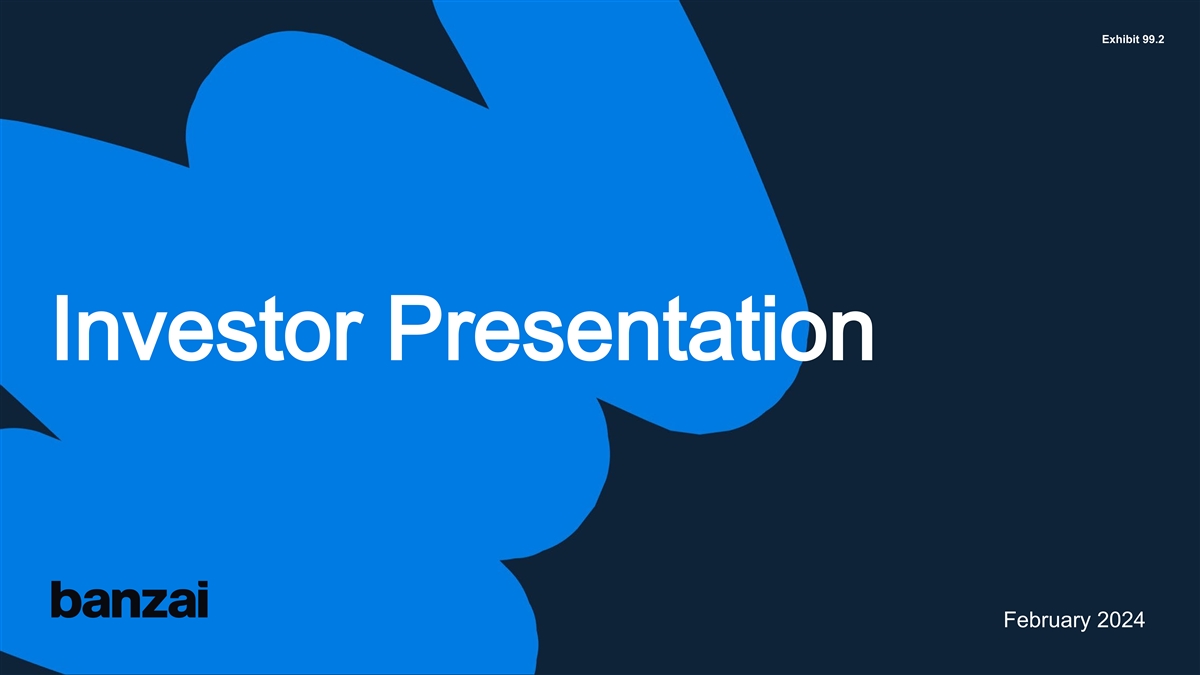 Exhibit 99.2

Investor Presentation

banzai

February 2024